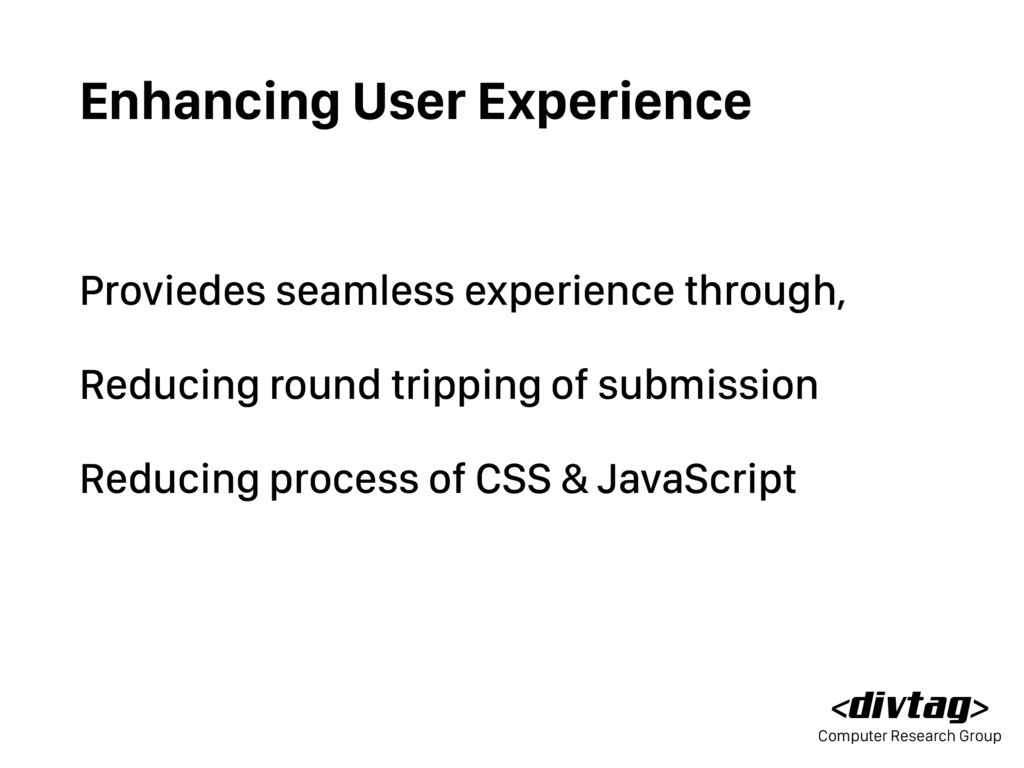 Enhancing User Experience

Proviedes seamless experience through,

Reducing round tripping of submission

Reducing process of CSS & JavaScript

<divtag>
Computer Research Group